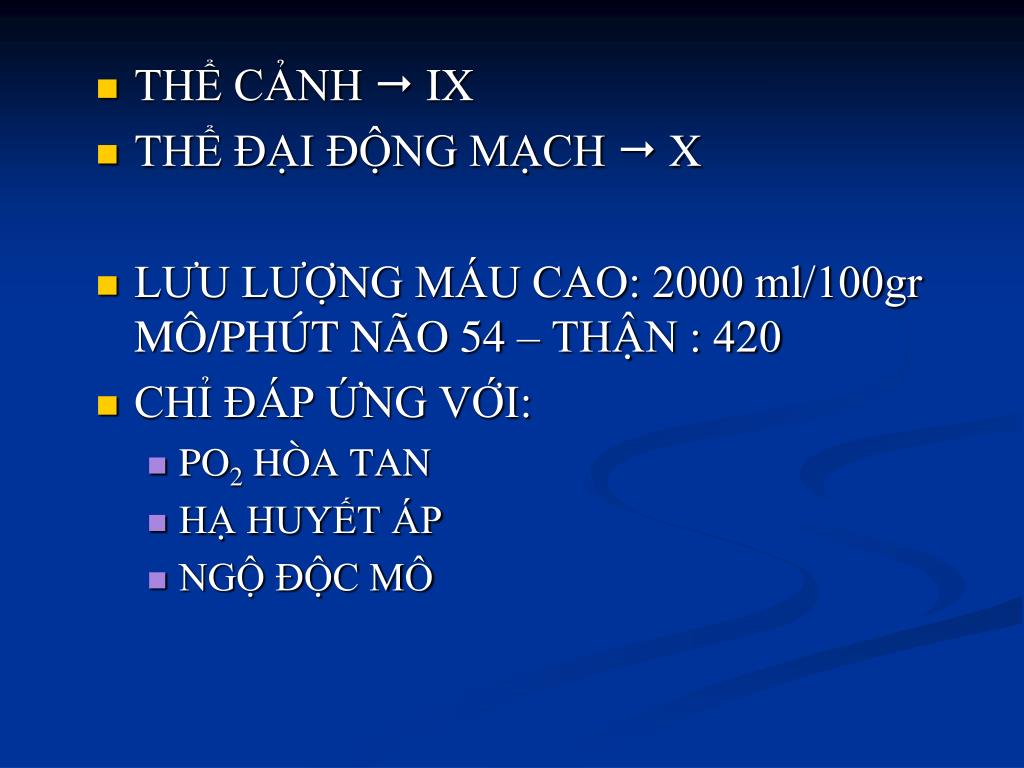 THỂ CẢNH → IX
THỂ ĐẠI ĐỘNG MẠCH → X

LƯU LƯỢNG MÁU CAO: 2000 ml/100gr MÔ/PHÚT NÃO 54 – THẬN : 420
CHỈ ĐÁP ỨNG VỚI:
$PO_2$ HÒA TAN
HẠ HUYẾT ÁP
NGỘ ĐỘC MÔ